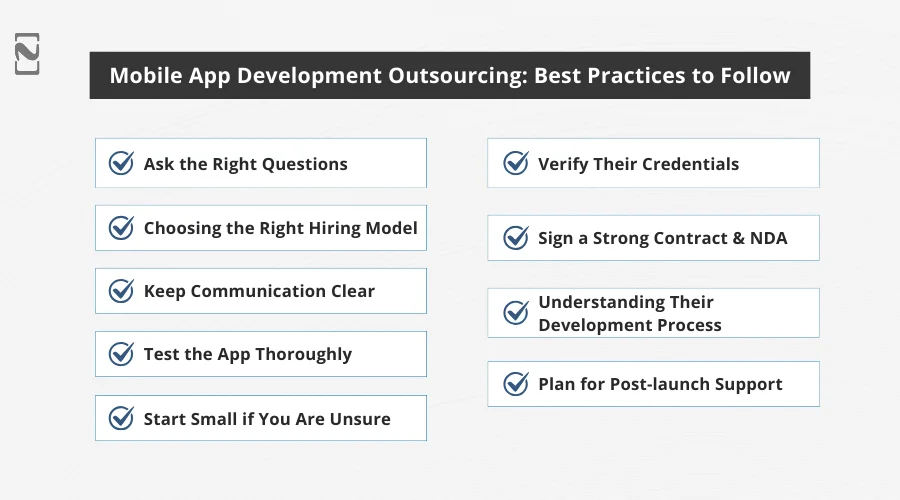 Mobile App Development Outsourcing: Best Practices to Follow

Ask the Right Questions

Choosing the Right Hiring Model

Keep Communication Clear

Test the App Thoroughly

Start Small if You Are Unsure

Verify Their Credentials

Sign a Strong Contract & NDA

Understanding Their Development Process

Plan for Post-launch Support